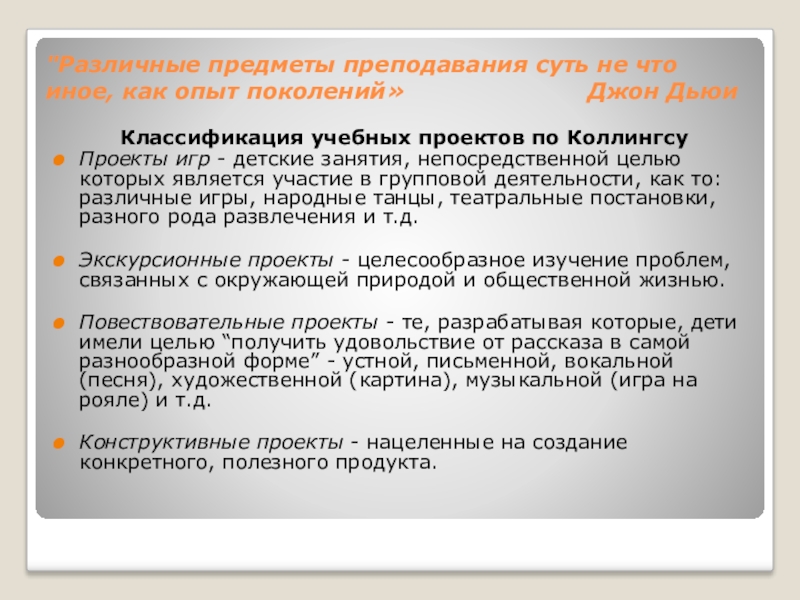 "Различные предметы преподавания суть не что иное, как опыт поколений» Джон Дьюи

Классификация учебных проектов по Коллингсу

Проекты игр - детские занятия, непосредственной целью которых является участие в групповой деятельности, как то: различные игры, народные танцы, театральные постановки, разного рода развлечения и т.д.

Экскурсионные проекты - целесообразное изучение проблем, связанных с окружающей природой и общественной жизнью.

Повествовательные проекты - те, разрабатывая которые, дети имели целью “получить удовольствие от рассказа в самой разнообразной форме” - устной, письменной, вокальной (песня), художественной (картина), музыкальной (игра на рояле) и т.д.

Конструктивные проекты - нацеленные на создание конкретного, полезного продукта.